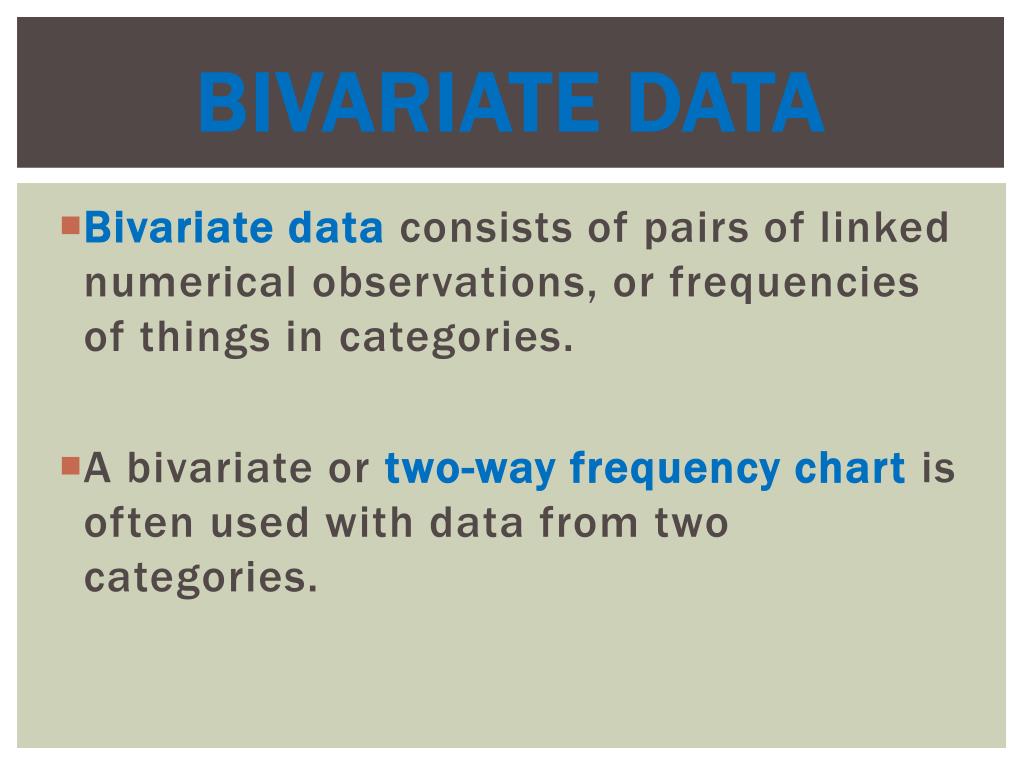 BIVARIATE DATA

Bivariate data consists of pairs of linked numerical observations, or frequencies of things in categories.

A bivariate or two-way frequency chart is often used with data from two categories.